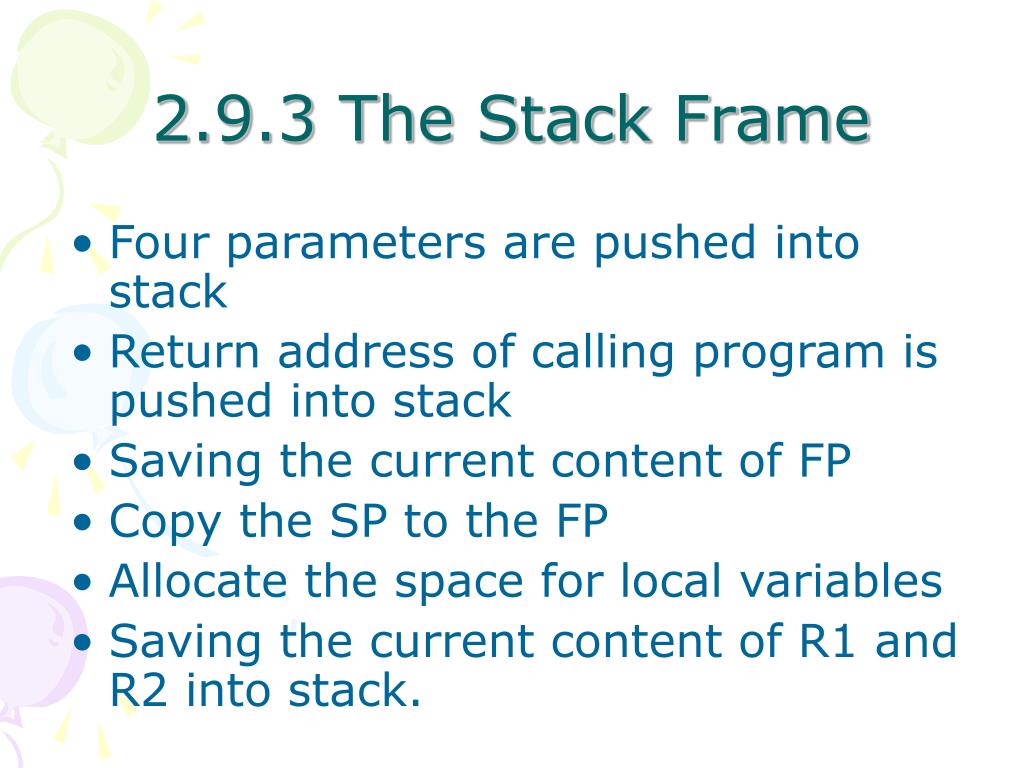 2.9.3 The Stack Frame

• Four parameters are pushed into stack
• Return address of calling program is pushed into stack
• Saving the current content of FP
• Copy the SP to the FP
• Allocate the space for local variables
• Saving the current content of R1 and R2 into stack.